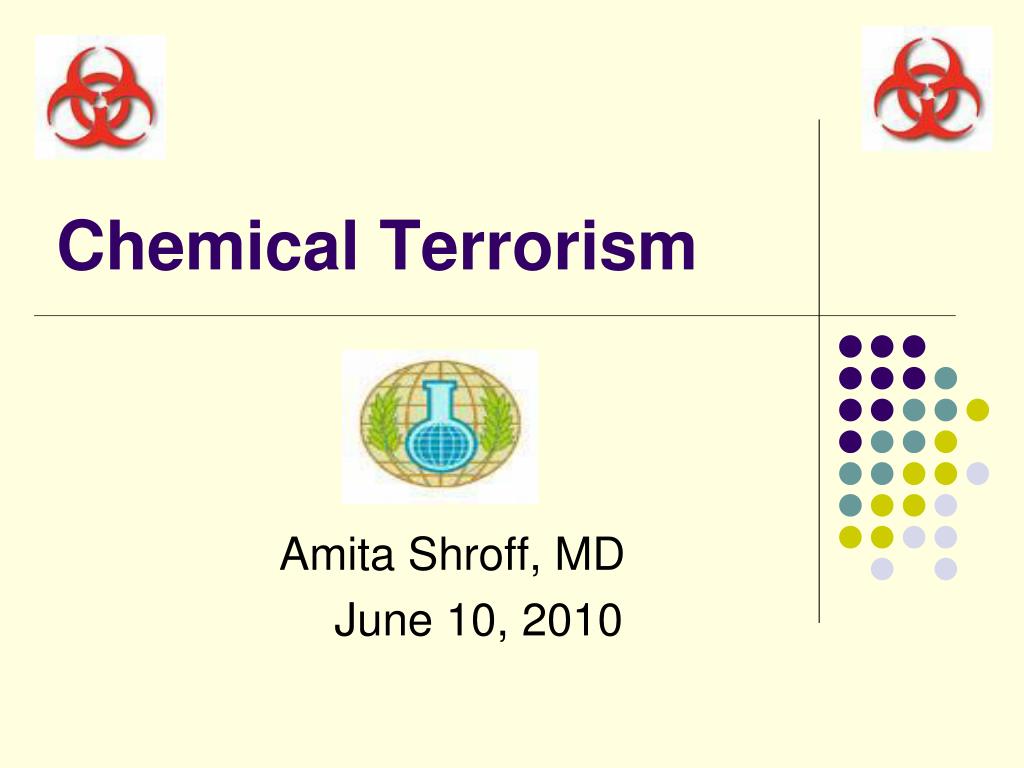 Chemical Terrorism

Amita Shroff, MD
June 10, 2010